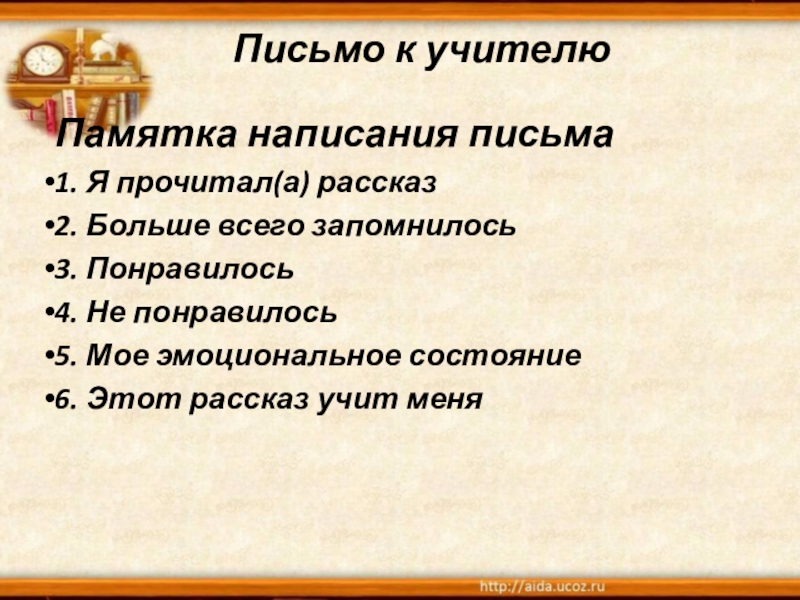 Письмо к учителю

Памятка написания письма

•1. Я прочитал(а) рассказ

•2. Больше всего запомнилось

•3. Понравилось

•4. Не понравилось

•5. Мое эмоциональное состояние

•6. Этот рассказ учит меня

http://aida.ucoz.ru